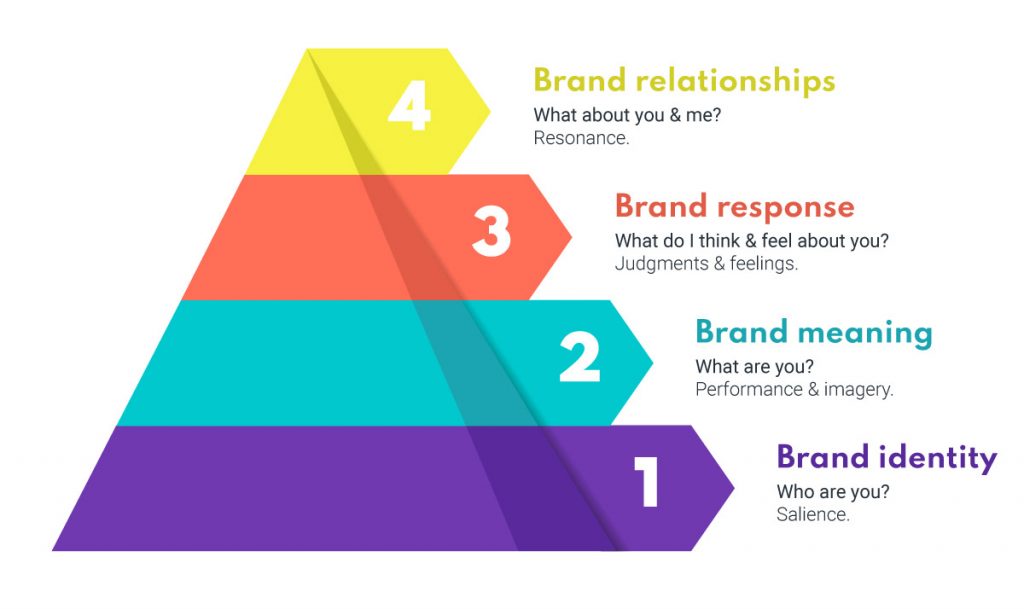 4

Brand relationships
What about you & me?
Resonance.

3

Brand response
What do I think & feel about you?
Judgments & feelings.

2

Brand meaning
What are you?
Performance & imagery.

1

Brand identity
Who are you?
Salience.